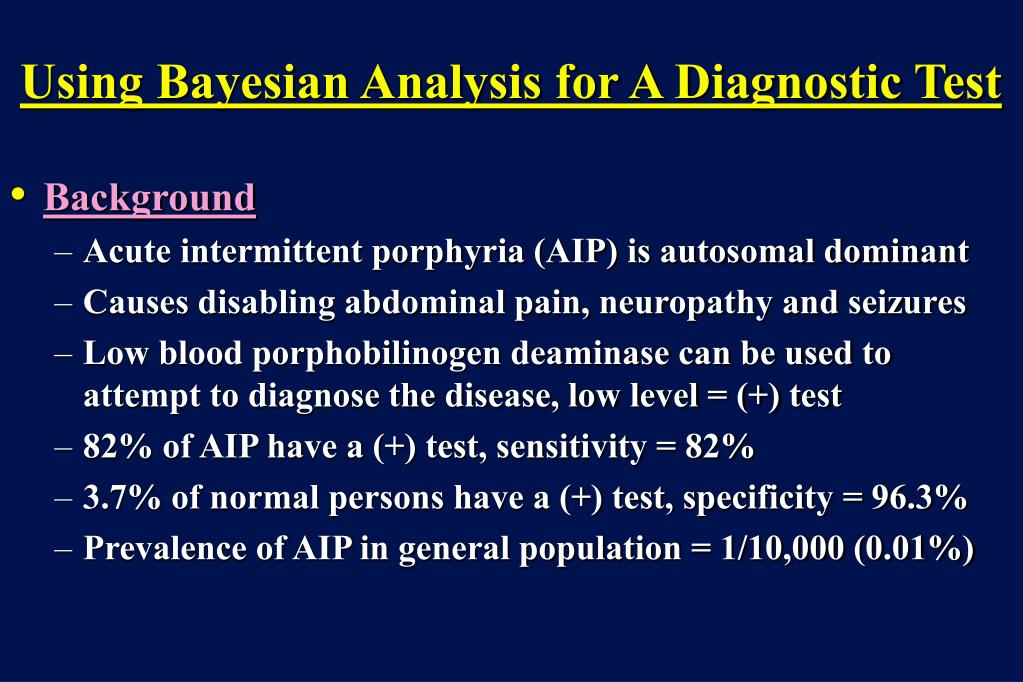 Using Bayesian Analysis for A Diagnostic Test

• Background
– Acute intermittent porphyria (AIP) is autosomal dominant
– Causes disabling abdominal pain, neuropathy and seizures
– Low blood porphobilinogen deaminase can be used to attempt to diagnose the disease, low level = (+) test
– 82% of AIP have a (+) test, sensitivity = 82%
– 3.7% of normal persons have a (+) test, specificity = 96.3%
– Prevalence of AIP in general population = 1/10,000 (0.01%)